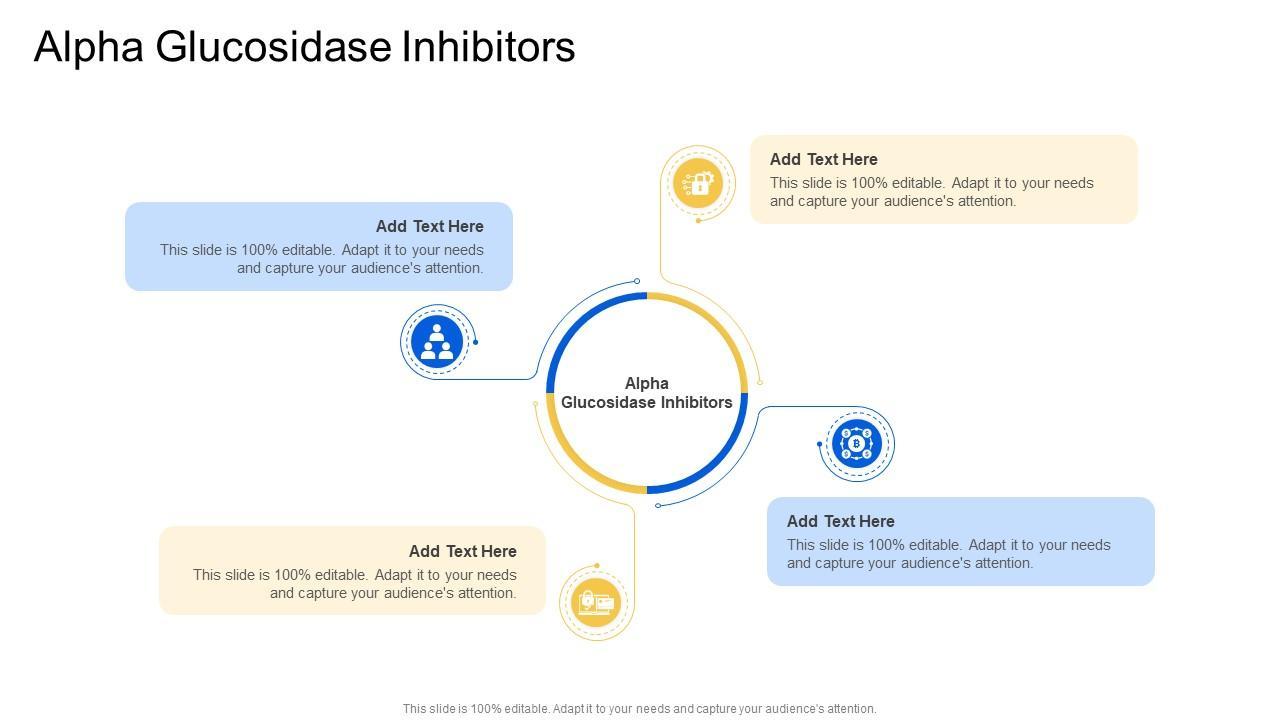 Alpha Glucosidase Inhibitors

Add Text Here
This slide is 100% editable. Adapt it to your needs and capture your audience's attention.

Add Text Here
This slide is 100% editable. Adapt it to your needs and capture your audience's attention.

Alpha Glucosidase Inhibitors

Add Text Here
This slide is 100% editable. Adapt it to your needs and capture your audience's attention.

Add Text Here
This slide is 100% editable. Adapt it to your needs and capture your audience's attention.

This slide is 100% editable. Adapt it to your needs and capture your audience's attention.